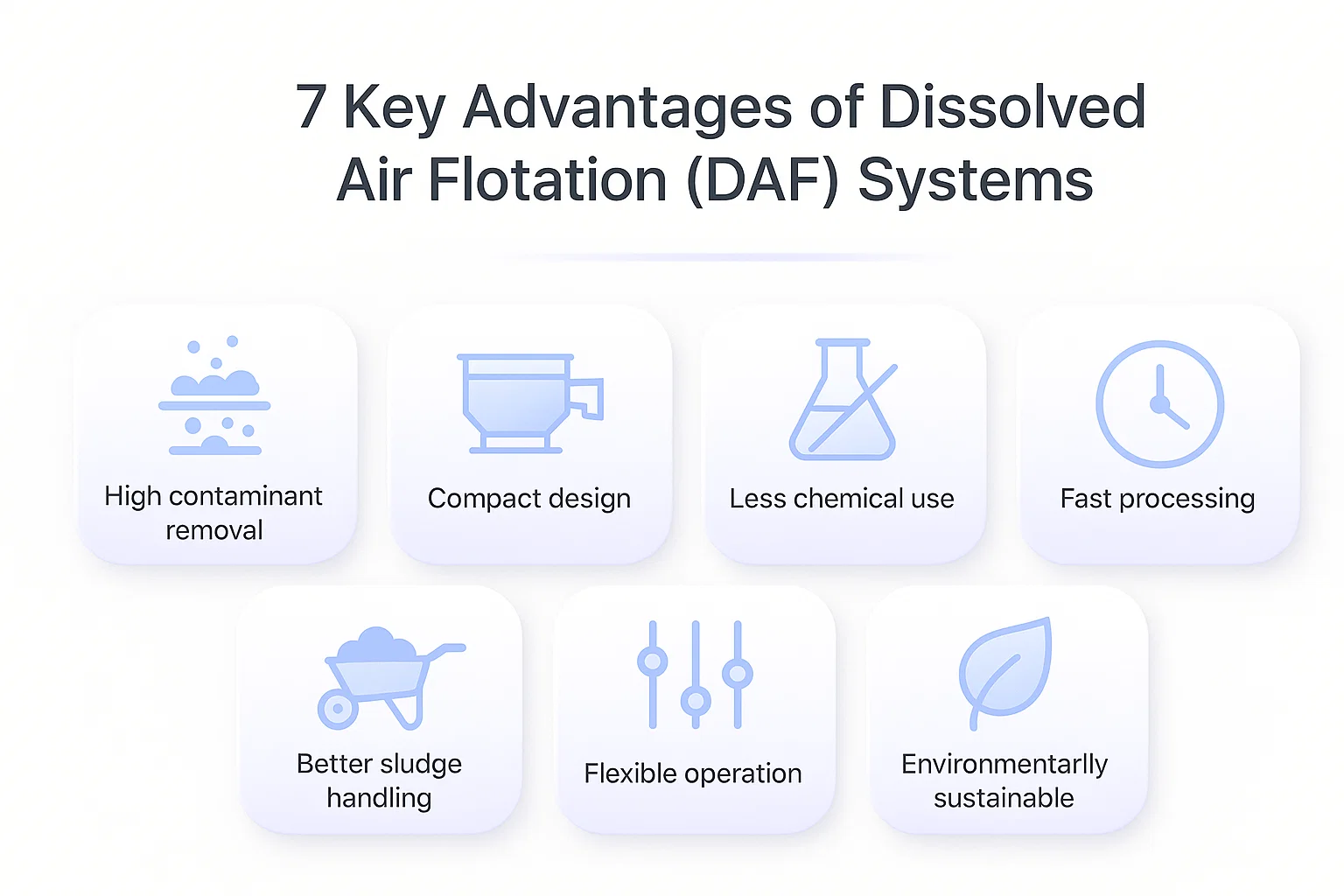 7 Key Advantages of Dissolved Air Flotation (DAF) Systems

High contaminant removal

Compact design

Less chemical use

Fast processing

Better sludge handling

Flexible operation

Environmentarlly sustainable